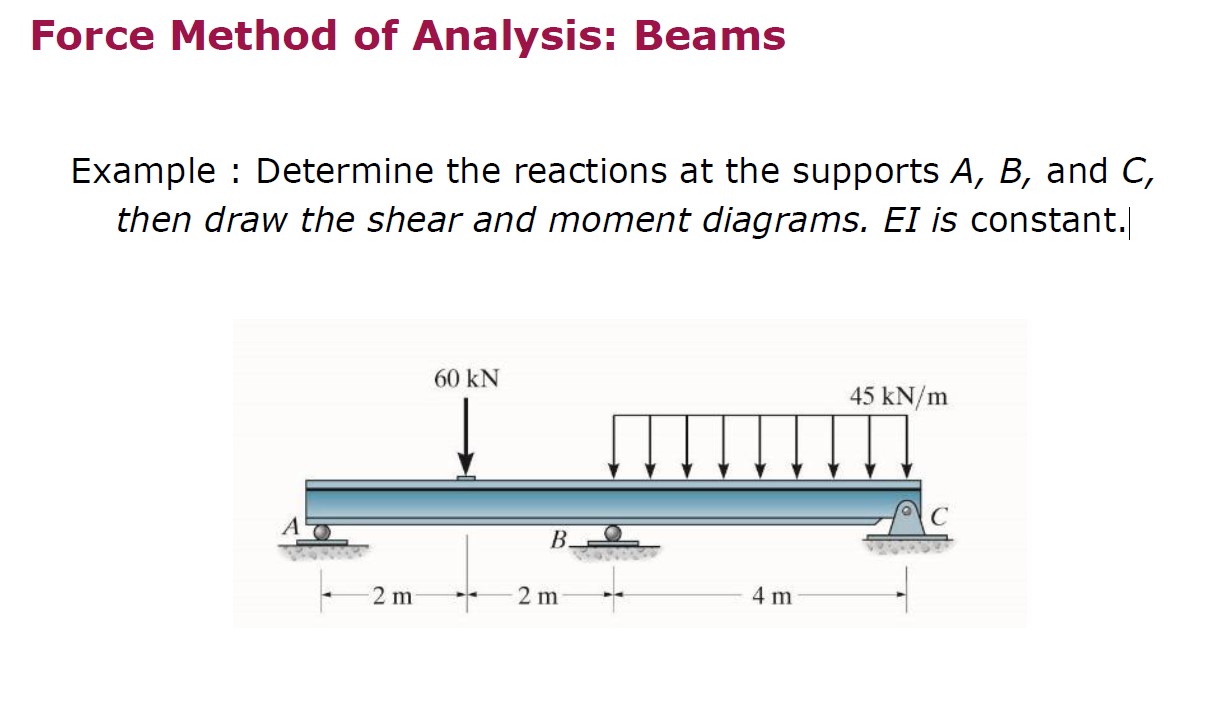 Force Method of Analysis: Beams

Example : Determine the reactions at the supports A, B, and C, then draw the shear and moment diagrams. EI is constant.

60 kN

45 kN/m

A

B

C

2 m

2 m

4 m